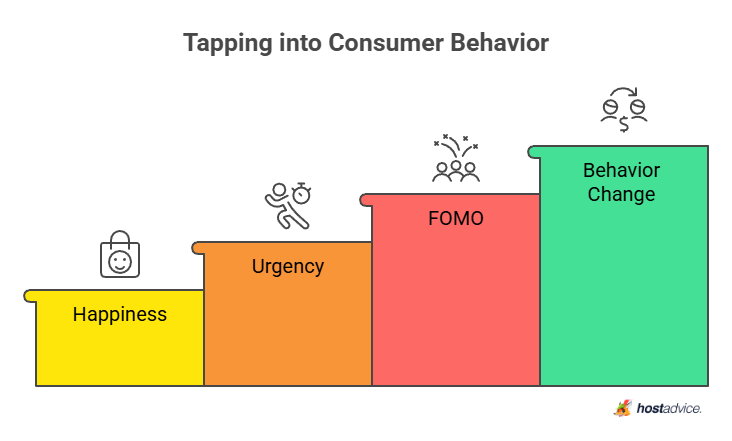 Tapping into Consumer Behavior

Happiness

Urgency

FOMO

Behavior Change

hostadvice.